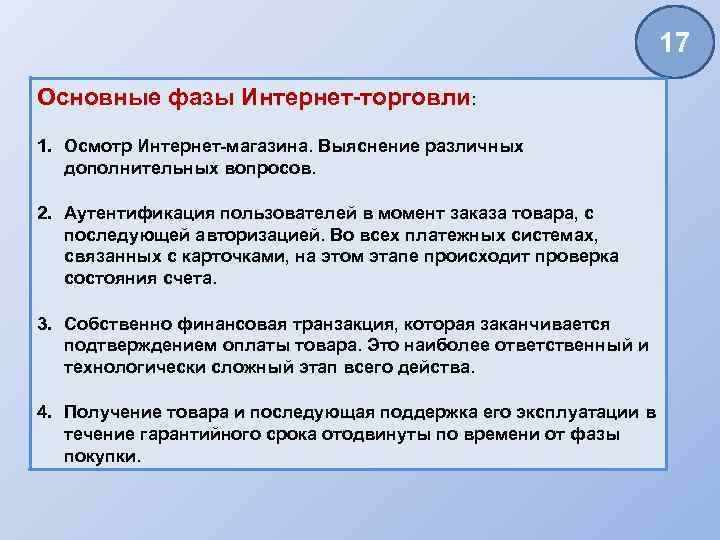 17

Основные фазы Интернет-торговли:

1. Осмотр Интернет-магазина. Выяснение различных дополнительных вопросов.

2. Аутентификация пользователей в момент заказа товара, с последующей авторизацией. Во всех платежных системах, связанных с карточками, на этом этапе происходит проверка состояния счета.

3. Собственно финансовая транзакция, которая заканчивается подтверждением оплаты товара. Это наиболее ответственный и технологически сложный этап всего действа.

4. Получение товара и последующая поддержка его эксплуатации в течение гарантийного срока отодвинуты по времени от фазы покупки.